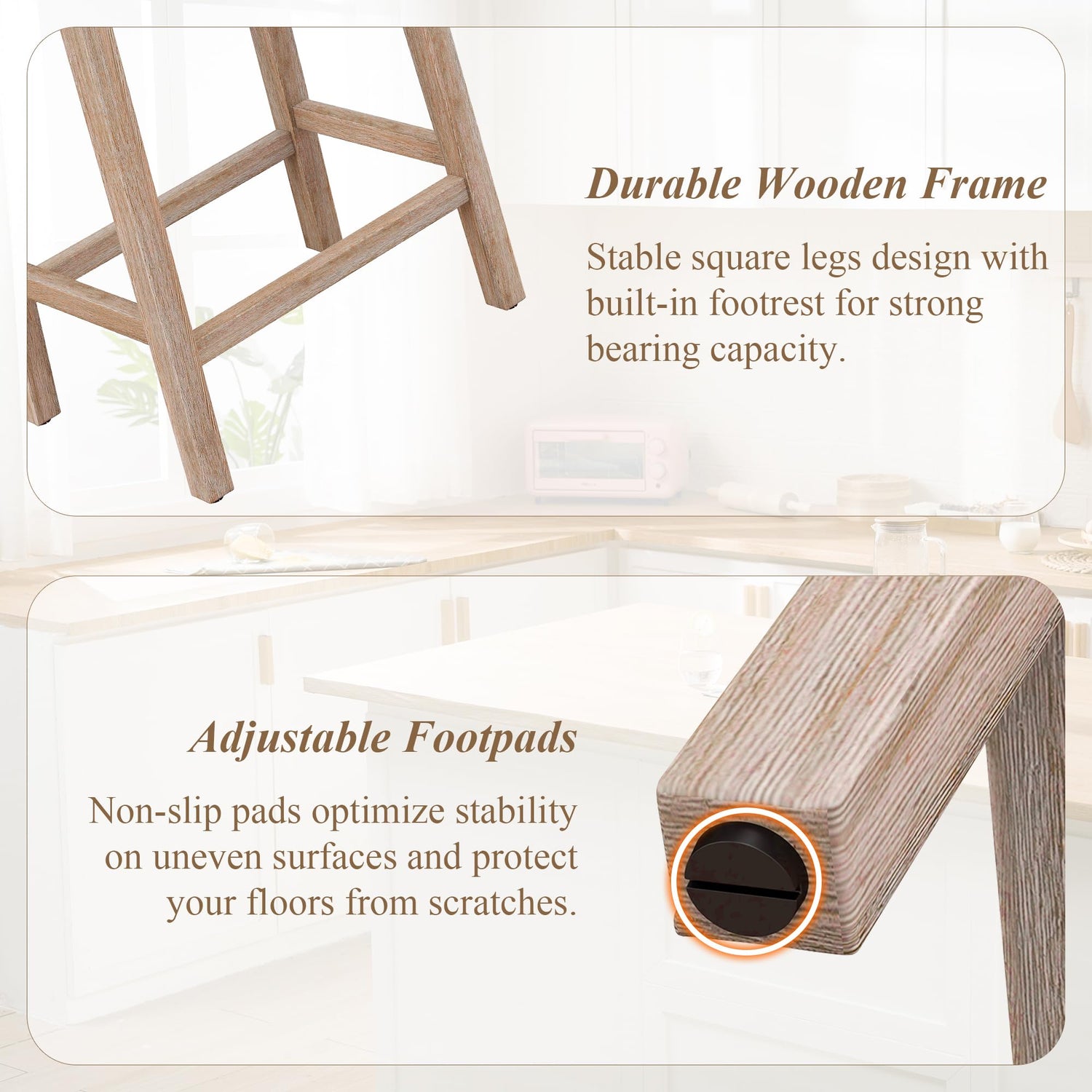 Durable Wooden Frame

Stable square legs design with built-in footrest for strong bearing capacity.

Adjustable Footpads

Non-slip pads optimize stability on uneven surfaces and protect your floors from scratches.